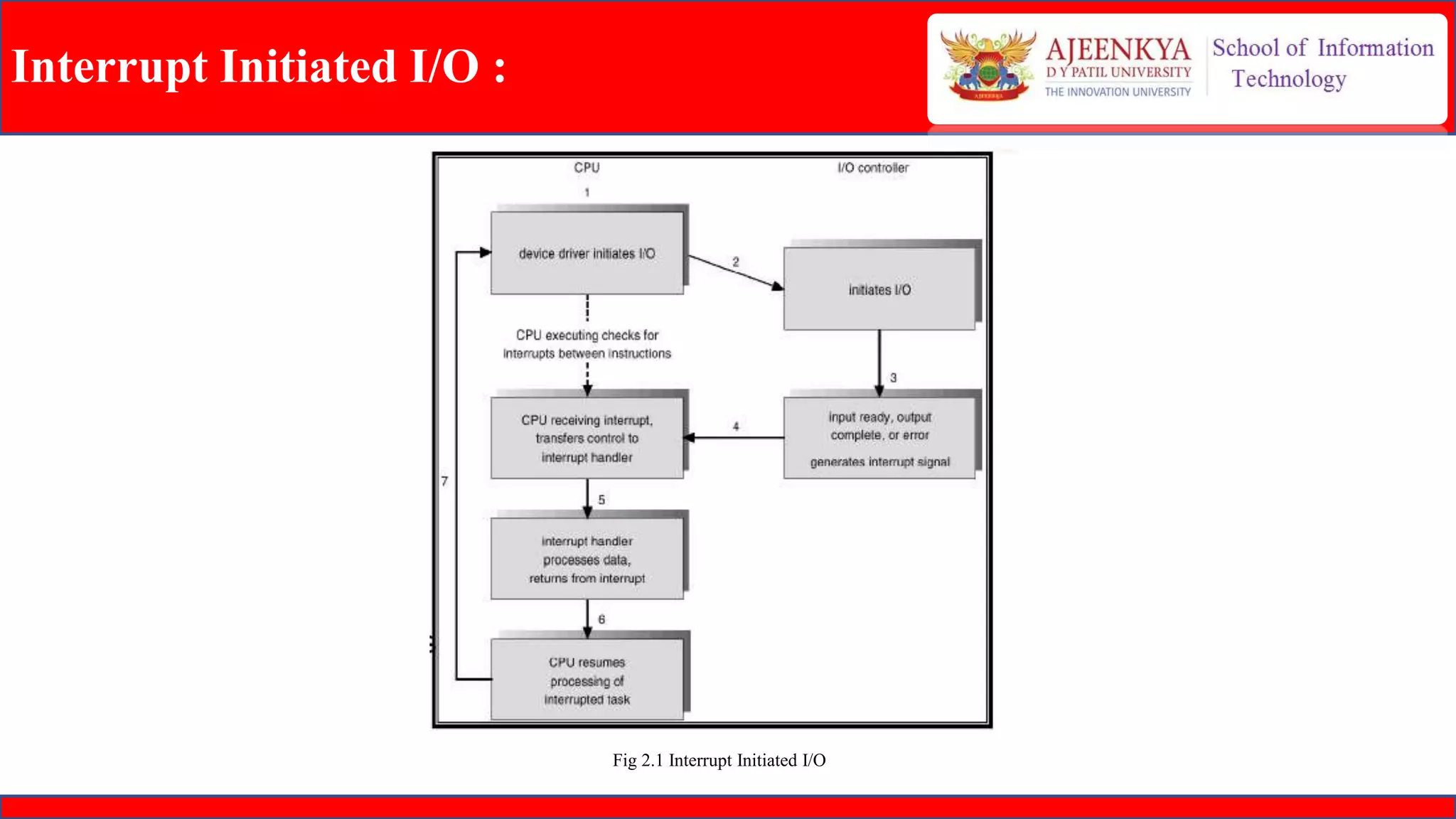 Interrupt Initiated I/O :

AJEENKYA
D Y PATIL UNIVERSITY
THE INNOVATION UNIVERSITY

School of Information Technology

CPU

I/O controller

1

device driver initiates I/O

2

initiates I/O

CPU executing checks for interrupts between instructions

3

CPU receiving interrupt, transfers control to interrupt handler

4

input ready, output complete, or error
generates interrupt signal

7

5

interrupt handler processes data, returns from interrupt

6

CPU resumes processing of interrupted task

Fig 2.1 Interrupt Initiated I/O